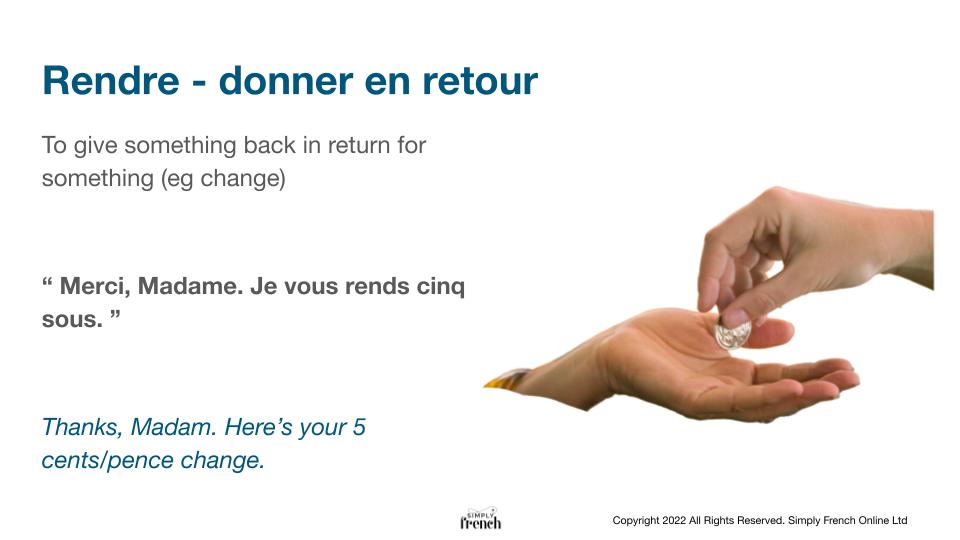 Rendre - donner en retour

To give something back in return for something (eg change)

“ Merci, Madame. Je vous rends cinq sous. ”

Thanks, Madam. Here’s your 5 cents/pence change.

SIMPLY french

Copyright 2022 All Rights Reserved. Simply French Online Ltd